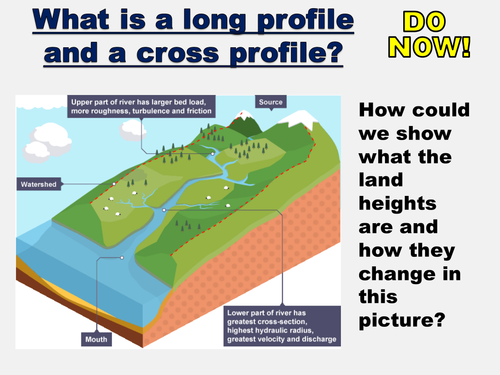 What is a long profile and a cross profile?

DO NOW!

Upper part of river has larger bed load, more roughness, turbulence and friction

Source

Watershed

Mouth

Lower part of river has greatest cross-section, highest hydraulic radius, greatest velocity and discharge

How could we show what the land heights are and how they change in this picture?